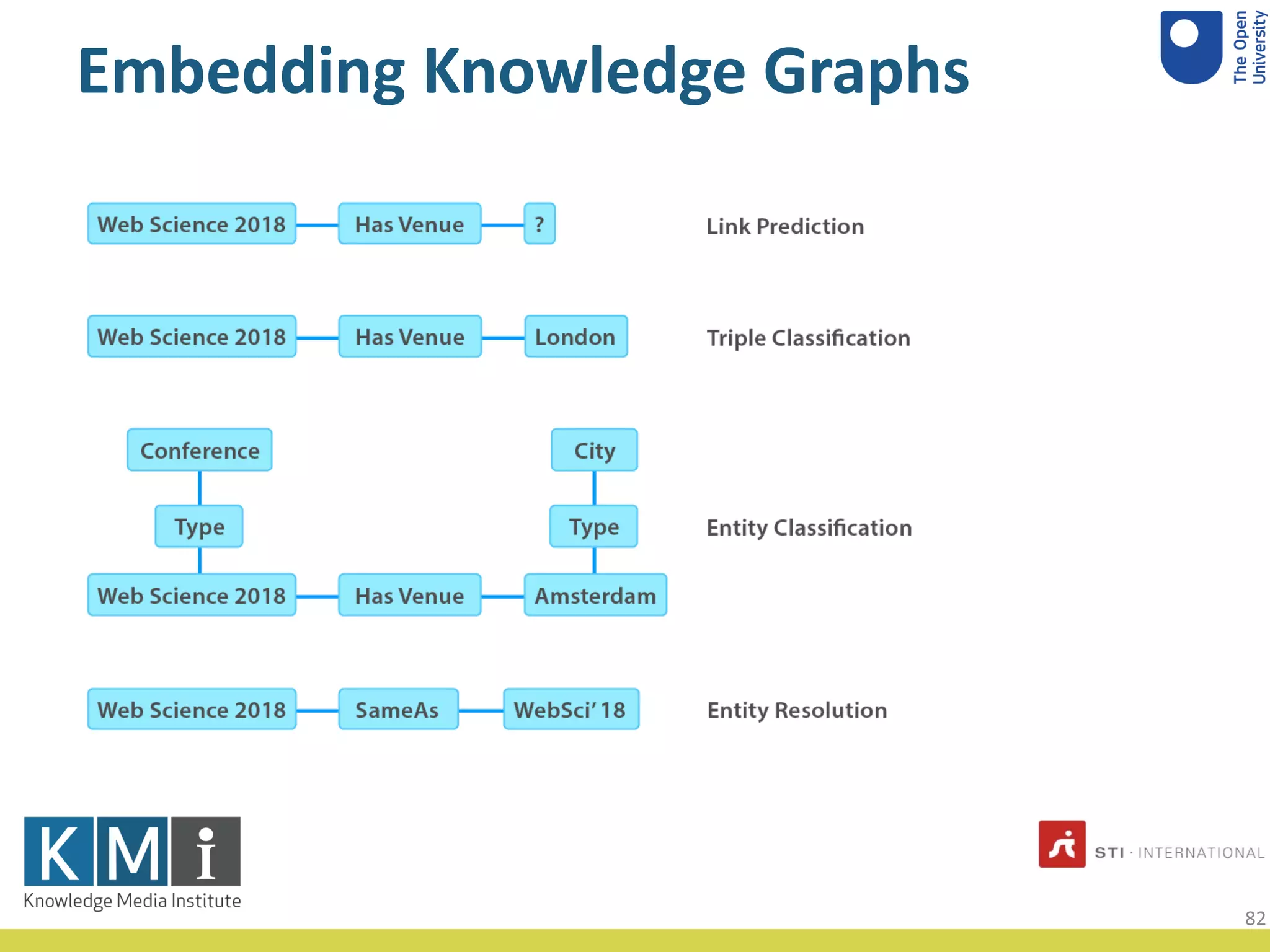 Embedding Knowledge Graphs

The Open University

Web Science 2018 Has Venue ?

Link Prediction

Web Science 2018 Has Venue London

Triple Classification

Conference

City

Type

Type

Entity Classification

Web Science 2018 Has Venue Amsterdam

Web Science 2018 SameAs WebSci' 18

Entity Resolution

KMi
Knowledge Media Institute

STI · INTERNATIONAL

82